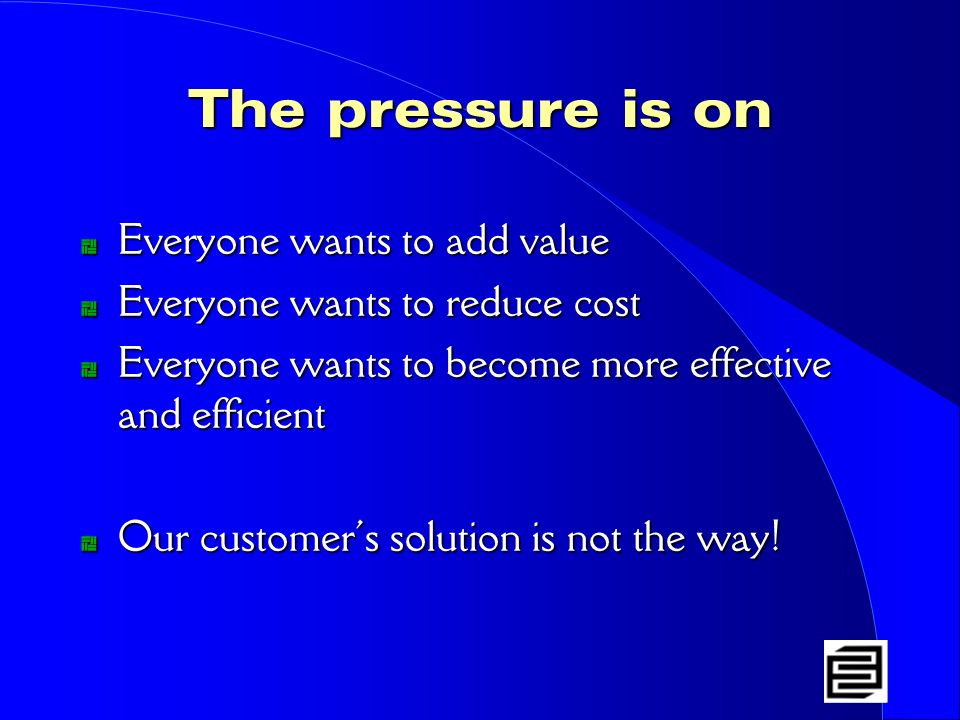 The pressure is on

Everyone wants to add value

Everyone wants to reduce cost

Everyone wants to become more effective and efficient

Our customer's solution is not the way!